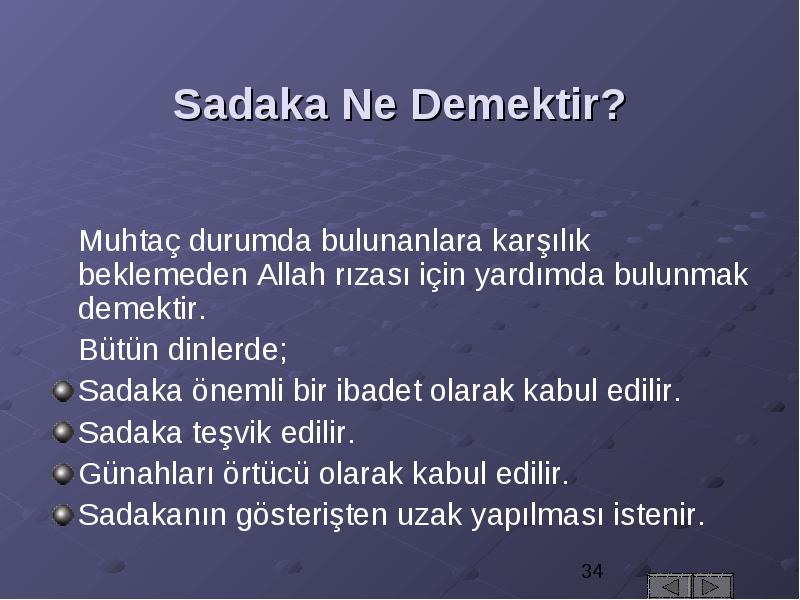 Sadaka Ne Demektir?

Muhtaç durumda bulunanlara karşılık beklemeden Allah rızası için yardımda bulunmak demektir.

Bütün dinlerde;

Sadaka önemli bir ibadet olarak kabul edilir.

Sadaka teşvik edilir.

Günahları örtücü olarak kabul edilir.

Sadakanın gösterişten uzak yapılması istenir.

34